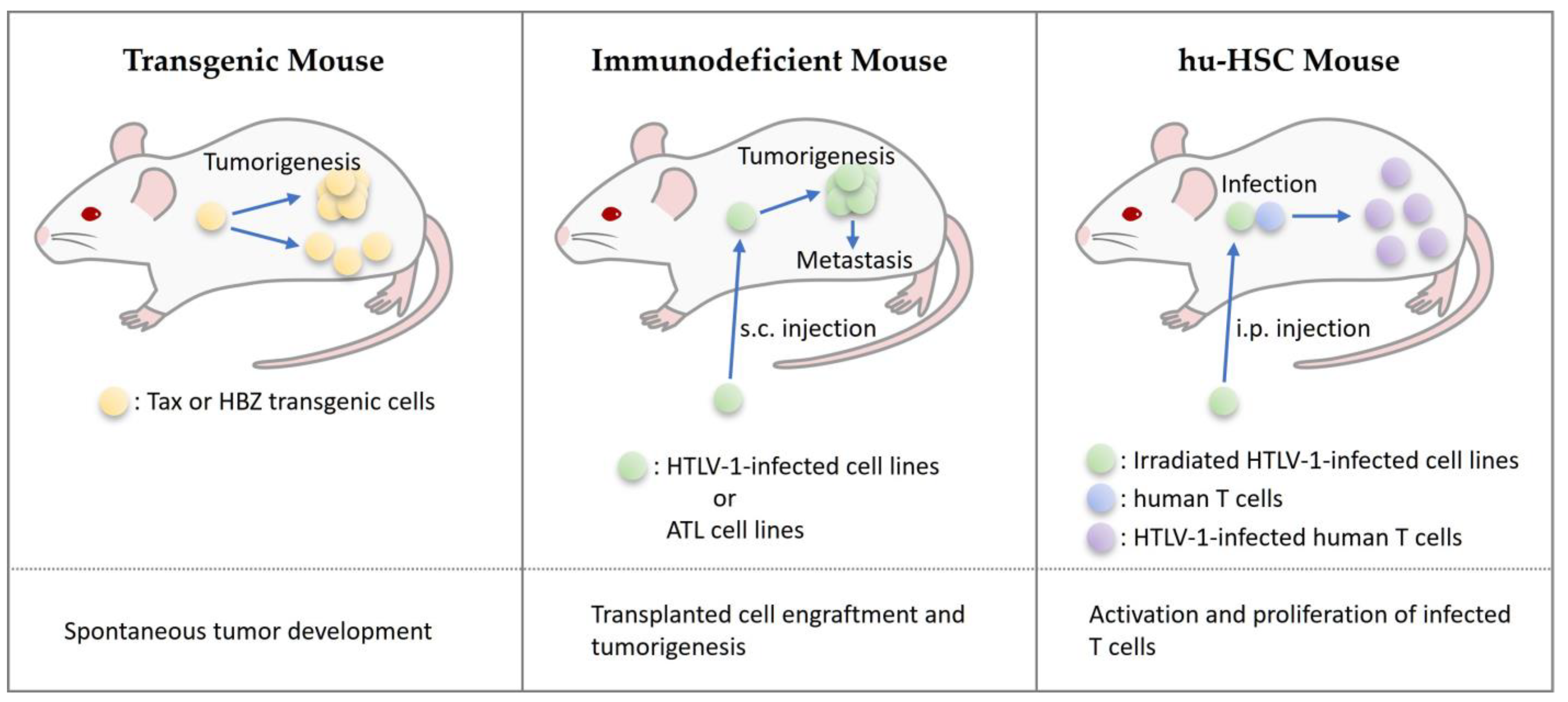 Transgenic Mouse

Tumorigenesis

: Tax or HBZ transgenic cells

Spontaneous tumor development

Immunodeficient Mouse

Tumorigenesis

Metastasis

s.c. injection

: HTLV-1-infected cell lines
or
ATL cell lines

Transplanted cell engraftment and tumorigenesis

hu-HSC Mouse

Infection

i.p. injection

: Irradiated HTLV-1-infected cell lines
: human T cells
: HTLV-1-infected human T cells

Activation and proliferation of infected T cells